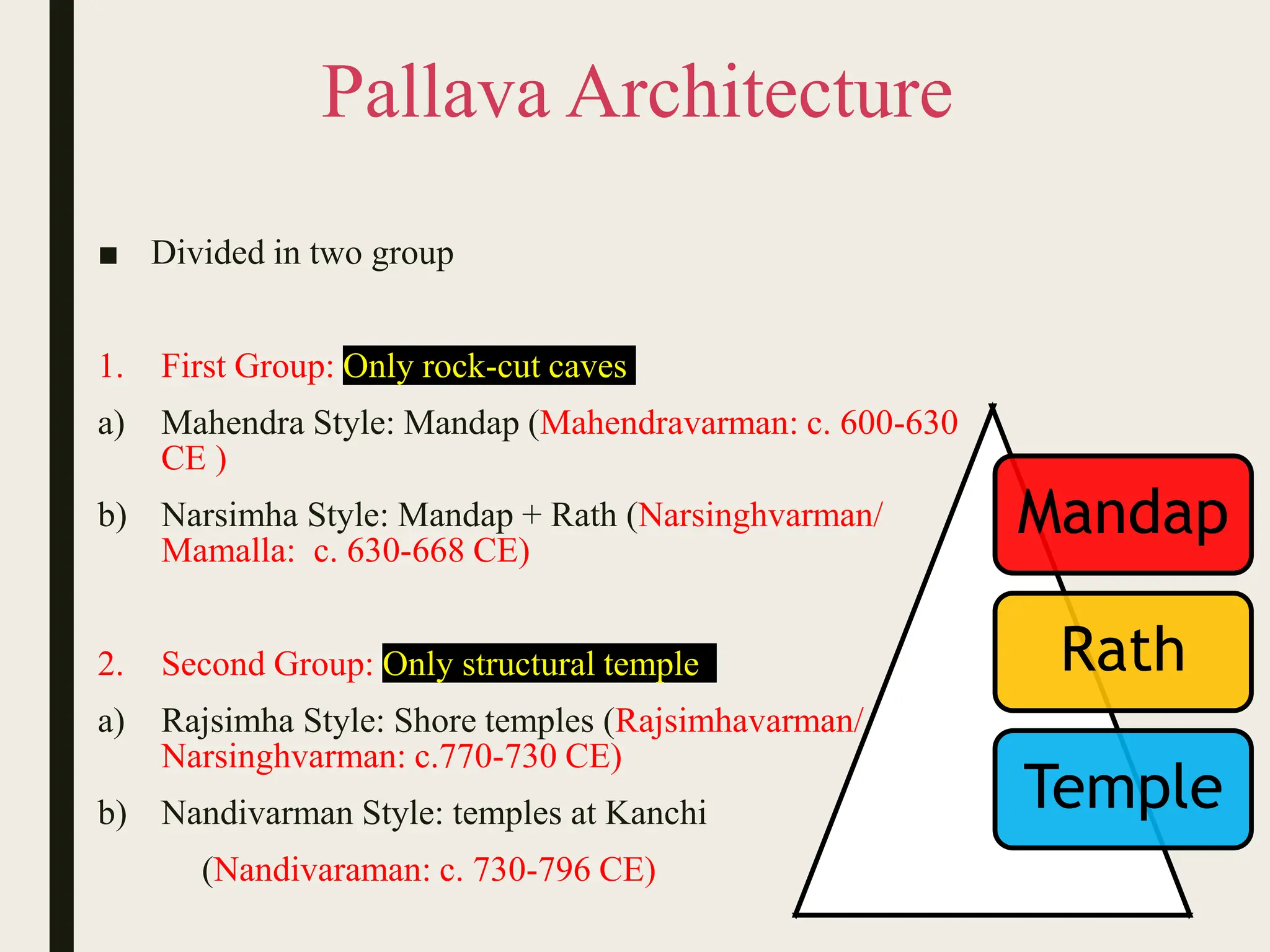 Pallava Architecture

■ Divided in two group

1. First Group: Only rock-cut caves

a) Mahendra Style: Mandap (Mahendravarman: c. 600-630 CE )

b) Narsimha Style: Mandap + Rath (Narsinghvarman/ Mamalla: c. 630-668 CE)

2. Second Group: Only structural temple

a) Rajsimha Style: Shore temples (Rajsimhavarman/ Narsinghvarman: c.770-730 CE)

b) Nandivarman Style: temples at Kanchi

(Nandivaraman: c. 730-796 CE)

Mandap

Rath

Temple